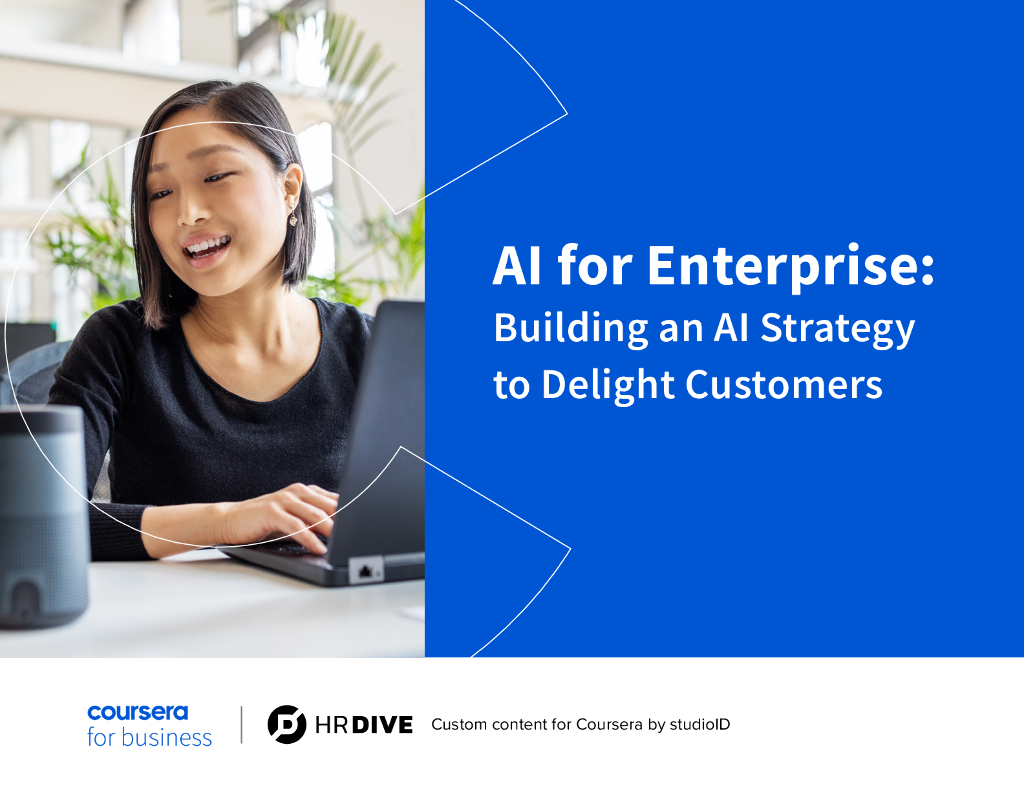 AI for Enterprise:
Building an AI Strategy to Delight Customers

coursera
for business

HR DIVE

Custom content for Coursera by studioID